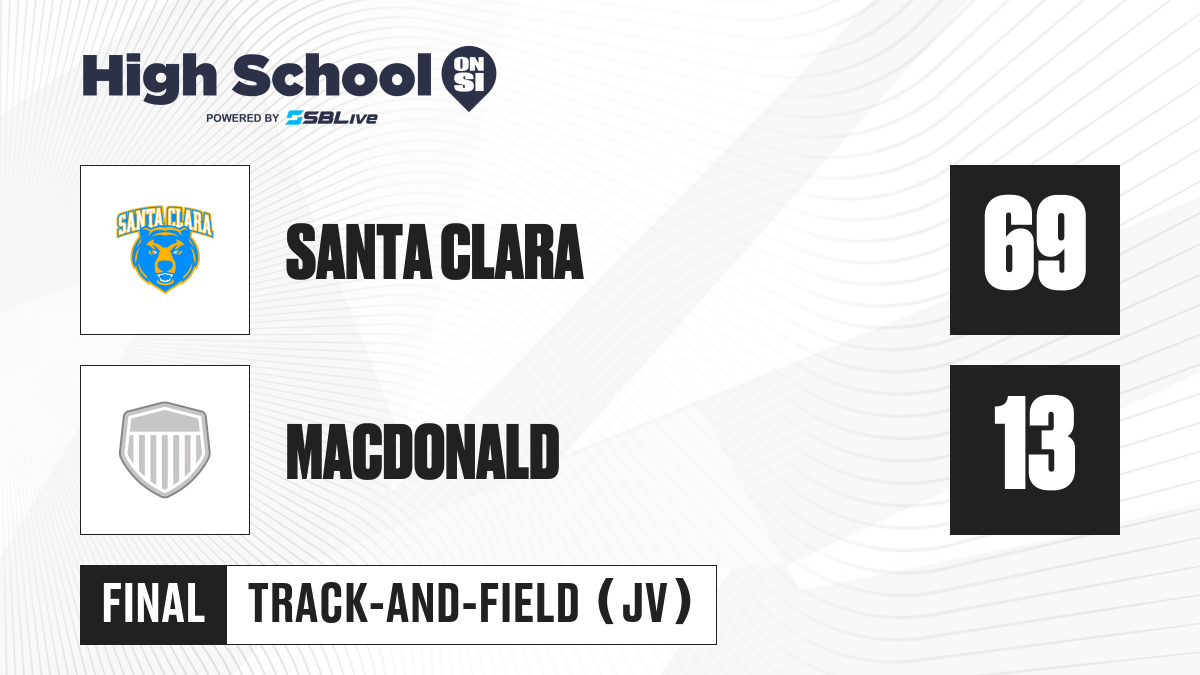 High School ON SI
POWERED BY SBLive

SANTA CLARA

SANTA CLARA

69

MACDONALD

13

FINAL

TRACK-AND-FIELD (JV)